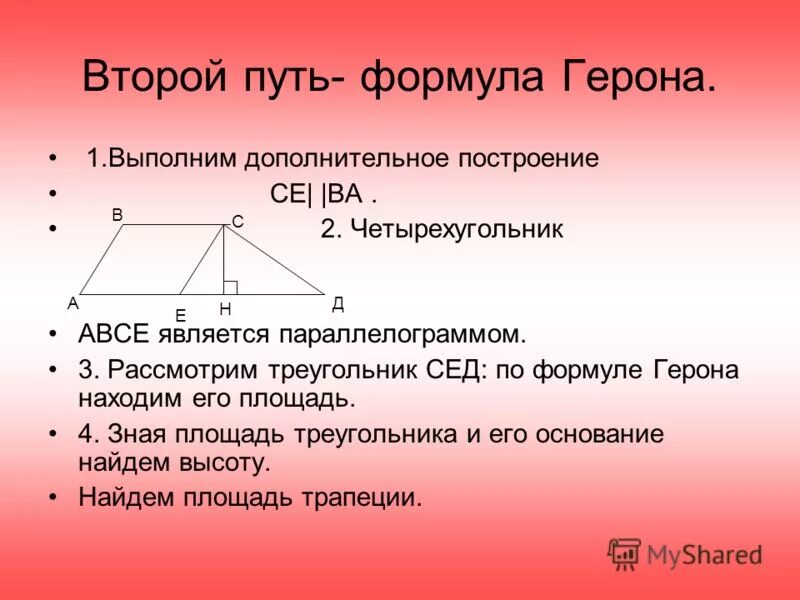 Второй путь- формула Герона.

• 1.Выполним дополнительное построение

• СЕ| |ВА .

• 2. Четырехугольник

В С А Е Н Д

• АВСЕ является параллелограммом.

• 3. Рассмотрим треугольник СЕД: по формуле Герона находим его площадь.

• 4. Зная площадь треугольника и его основание найдем высоту.

• Найдем площадь трапеции.

MyShared